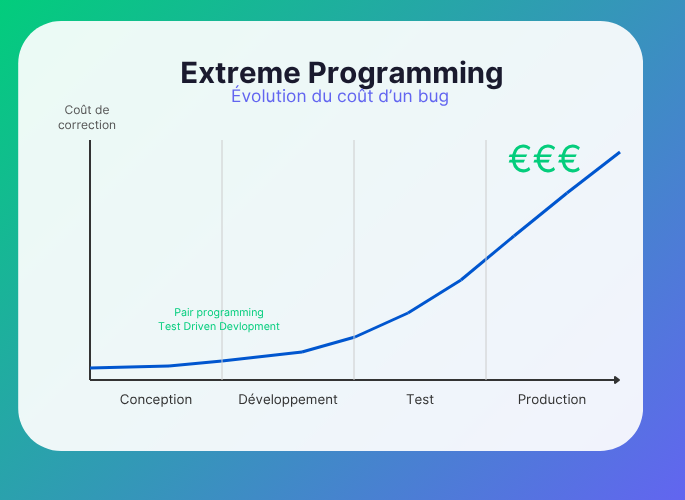 Extreme Programming
Évolution du coût d'un bug

Coût de correction

€€€

Pair programming
Test Driven Devlopment

Conception
Développement
Test
Production